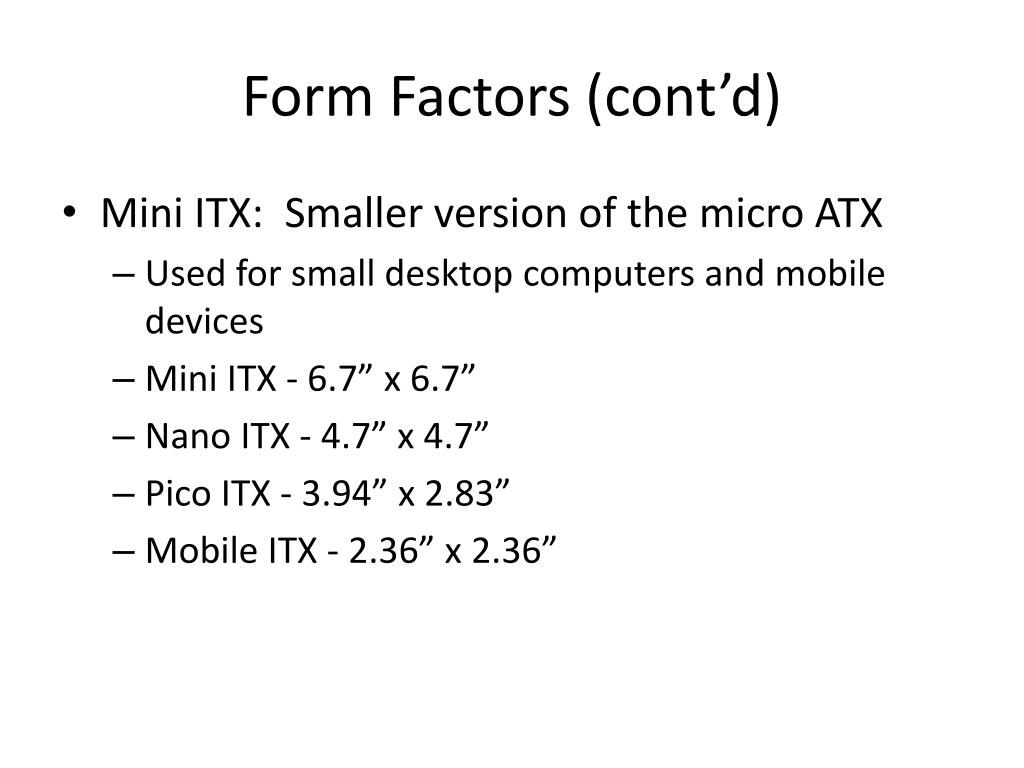 Form Factors (cont’d)

• Mini ITX:  Smaller version of the micro ATX
– Used for small desktop computers and mobile devices
– Mini ITX - 6.7” x 6.7”
– Nano ITX - 4.7” x 4.7”
– Pico ITX - 3.94” x 2.83”
– Mobile ITX - 2.36” x 2.36”